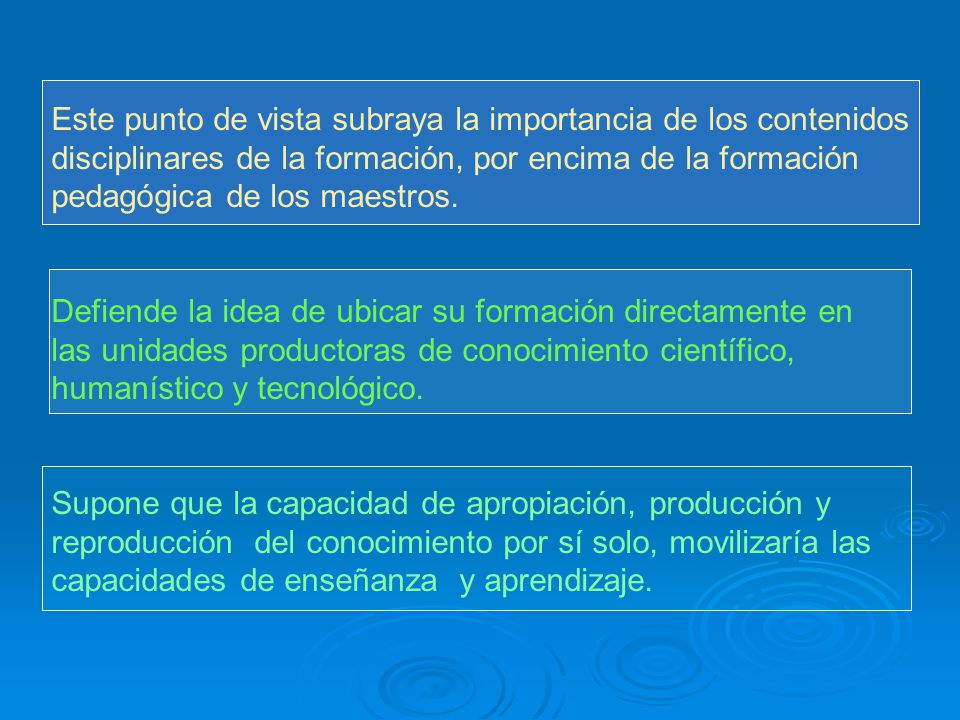 Este punto de vista subraya la importancia de los contenidos disciplinares de la formación, por encima de la formación pedagógica de los maestros.

Defiende la idea de ubicar su formación directamente en las unidades productoras de conocimiento científico, humanístico y tecnológico.

Supone que la capacidad de apropiación, producción y reproducción del conocimiento por sí solo, movilizaría las capacidades de enseñanza y aprendizaje.